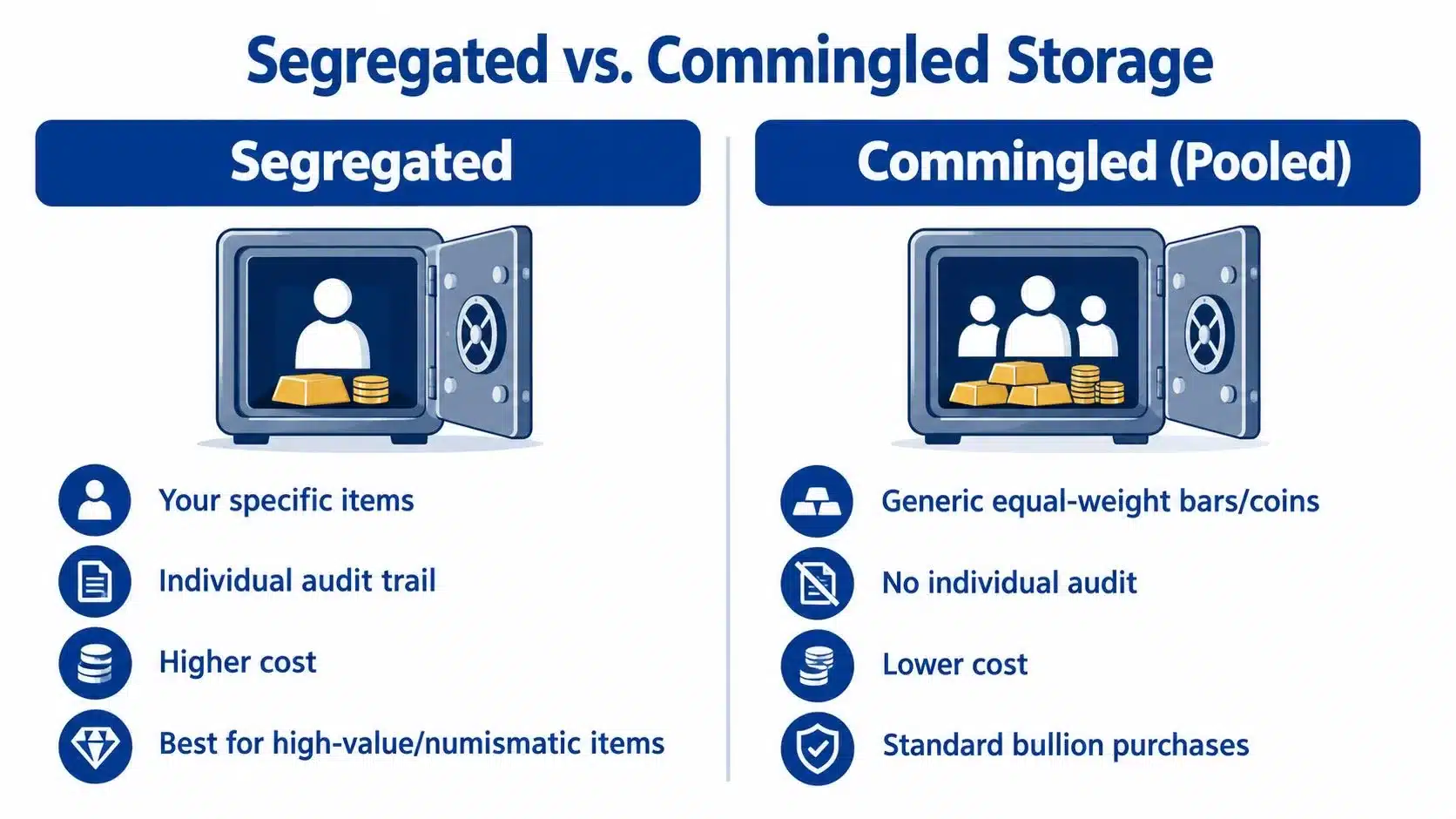 Segregated vs. Commingled Storage

Segregated

Your specific items

Individual audit trail

Higher cost

Best for high-value/numismatic items

Commingled (Pooled)

Generic equal-weight bars/coins

No individual audit

Lower cost

Standard bullion purchases